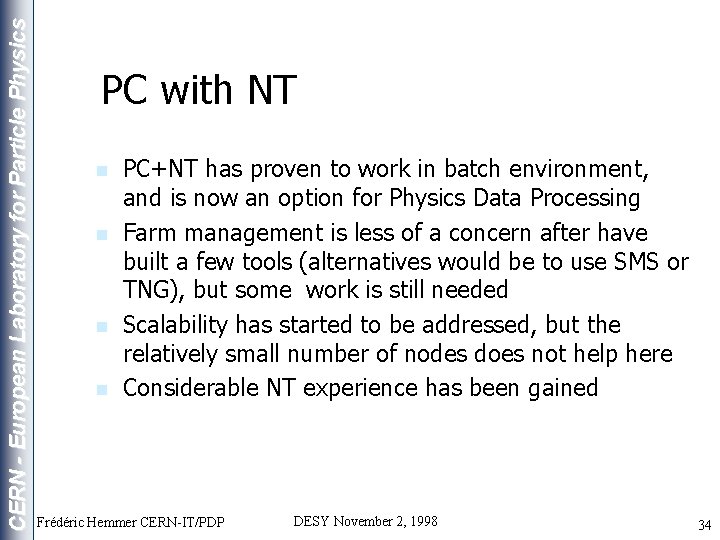 CERN - European Laboratory for Particle Physics

PC with NT

- PC+NT has proven to work in batch environment, and is now an option for Physics Data Processing
- Farm management is less of a concern after have built a few tools (alternatives would be to use SMS or TNG), but some work is still needed
- Scalability has started to be addressed, but the relatively small number of nodes does not help here
- Considerable NT experience has been gained

Frédéric Hemmer CERN-IT/PDP

DESY November 2, 1998

34